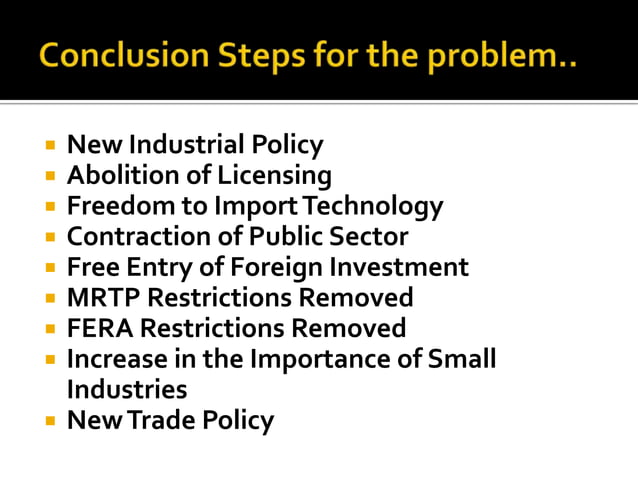 Conclusion Steps for the problem..

- New Industrial Policy
- Abolition of Licensing
- Freedom to Import Technology
- Contraction of Public Sector
- Free Entry of Foreign Investment
- MRTP Restrictions Removed
- FERA Restrictions Removed
- Increase in the Importance of Small Industries
- New Trade Policy